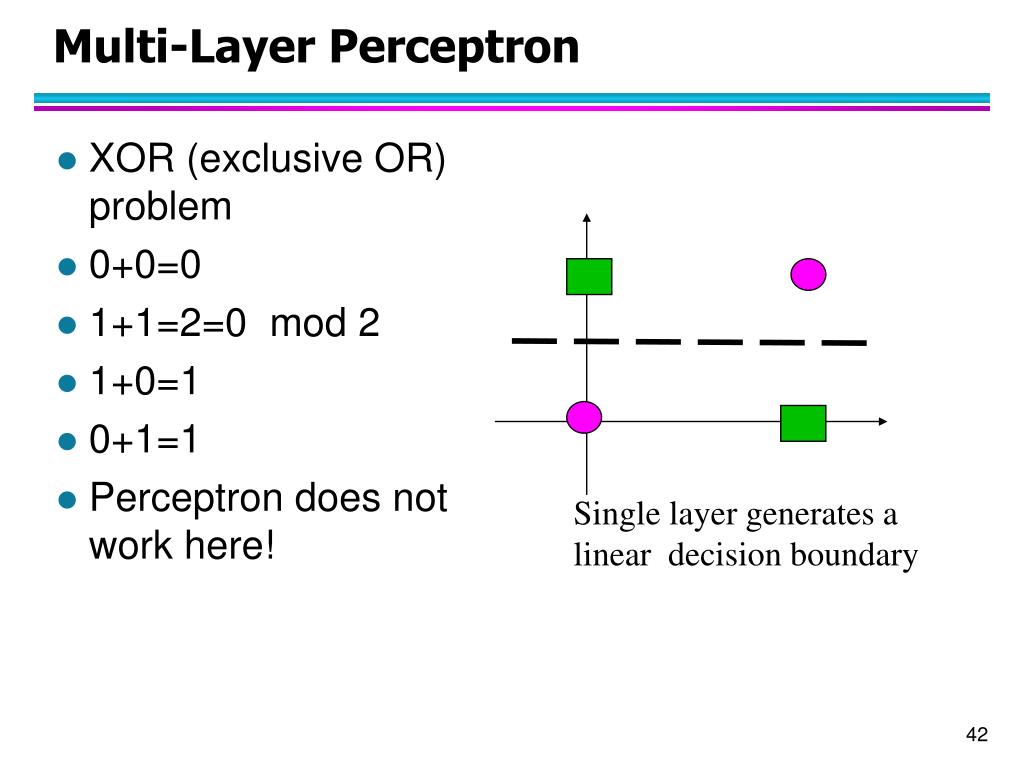 Multi-Layer Perceptron

- XOR (exclusive OR) problem
- 0+0=0
- 1+1=2=0 mod 2
- 1+0=1
- 0+1=1
- Perceptron does not work here!

Single layer generates a linear decision boundary

42